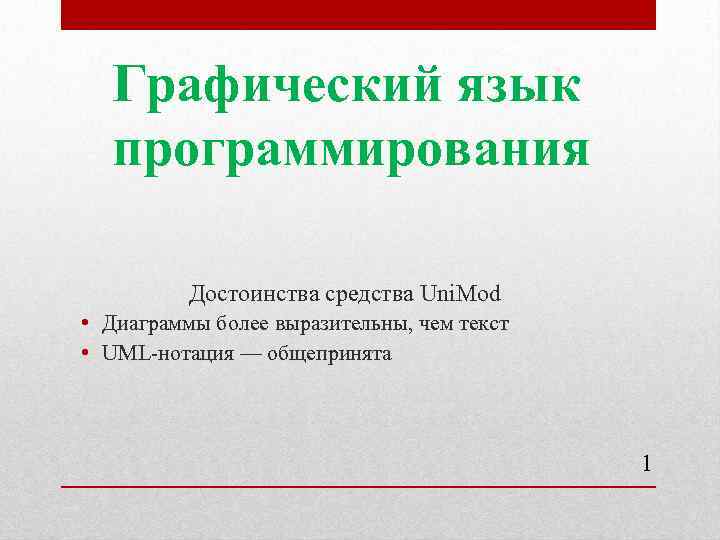 Графический язык программирования

Достоинства средства UniMod

• Диаграммы более выразительны, чем текст
• UML-нотация — общепринята

1